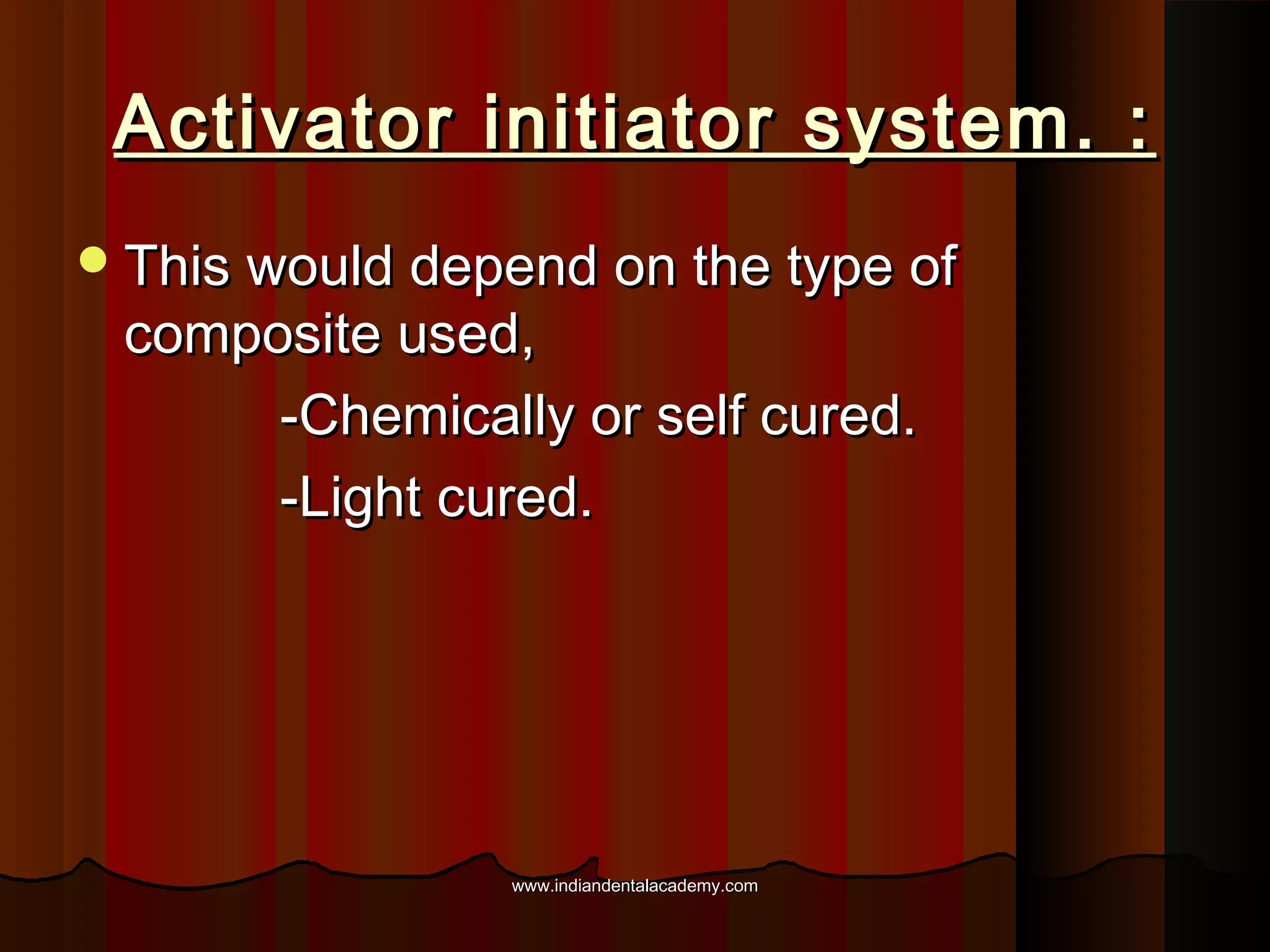 Activator initiator system. :

This would depend on the type of composite used,

-Chemically or self cured.

-Light cured.

www.indiandentalacademy.com